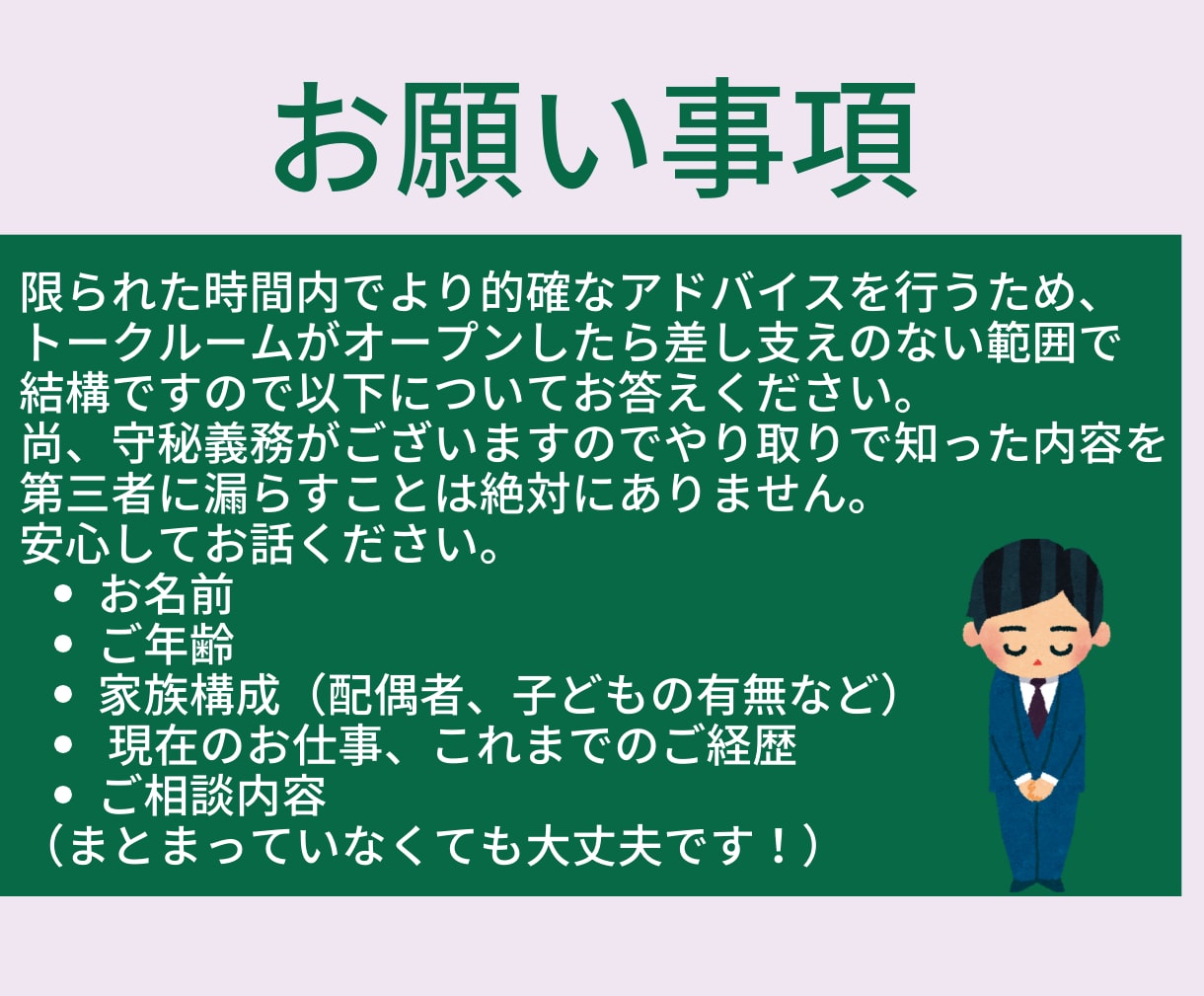 お願い事項

限られた時間内でより的確なアドバイスを行うため、トークルームがオープンしたら差し支えのない範囲で結構ですので以下についてお答えください。
尚、守秘義務がございますのでやり取りで知った内容を第三者に漏らすことは絶対にありません。
安心してお話ください。

• お名前
• ご年齢
• 家族構成（配偶者、子どもの有無など）
• 現在のお仕事、これまでのご経歴
• ご相談内容
（まとまっていなくても大丈夫です！）